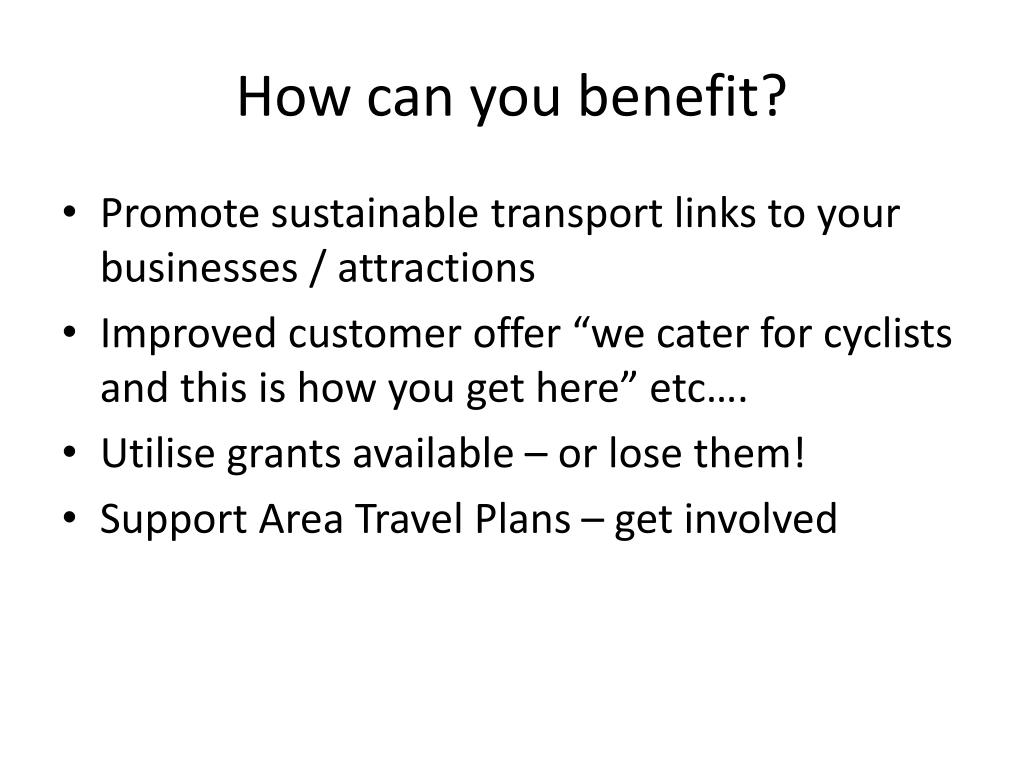 How can you benefit?

• Promote sustainable transport links to your businesses / attractions
• Improved customer offer “we cater for cyclists and this is how you get here” etc….
• Utilise grants available – or lose them!
• Support Area Travel Plans – get involved